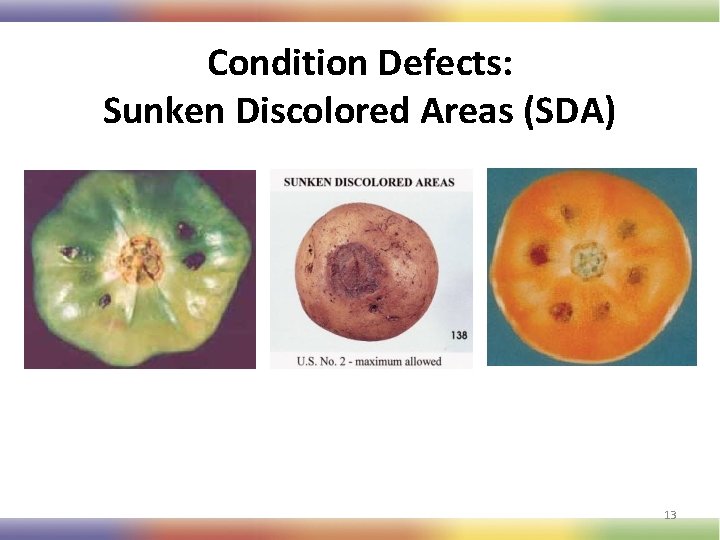 Condition Defects:
Sunken Discolored Areas (SDA)

SUNKEN DISCOLORED AREAS

138

U.S. No. 2 - maximum allowed

13